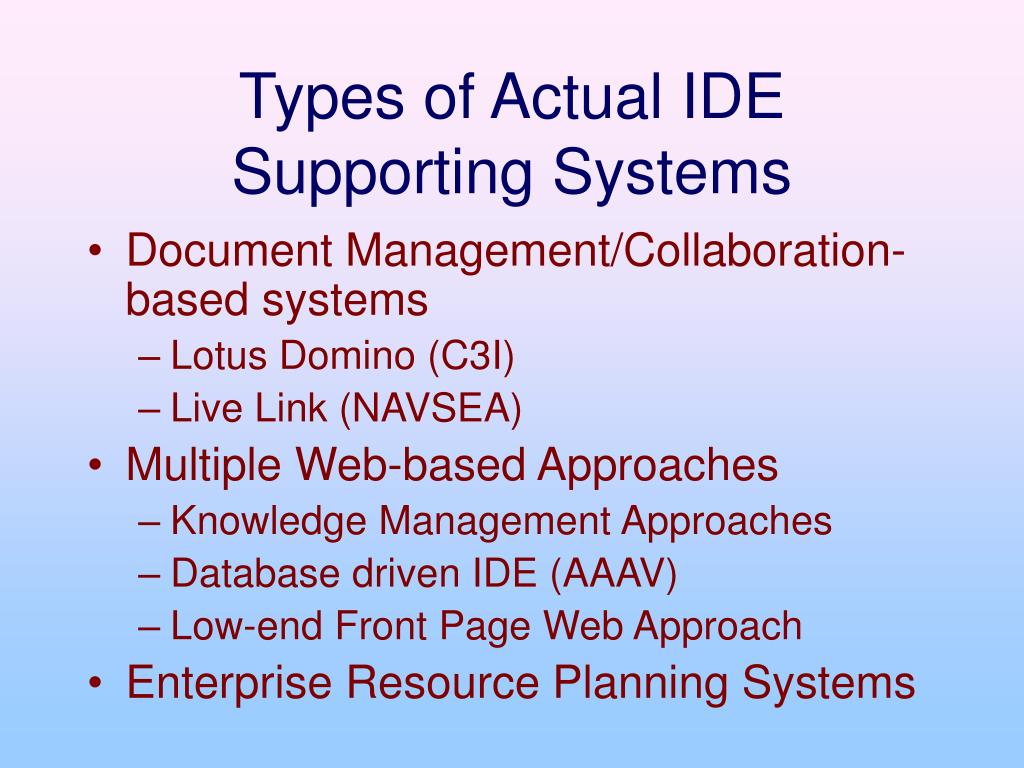 Types of Actual IDE Supporting Systems

• Document Management/Collaboration-based systems
– Lotus Domino (C3I)
– Live Link (NAVSEA)
• Multiple Web-based Approaches
– Knowledge Management Approaches
– Database driven IDE (AAAV)
– Low-end Front Page Web Approach
• Enterprise Resource Planning Systems